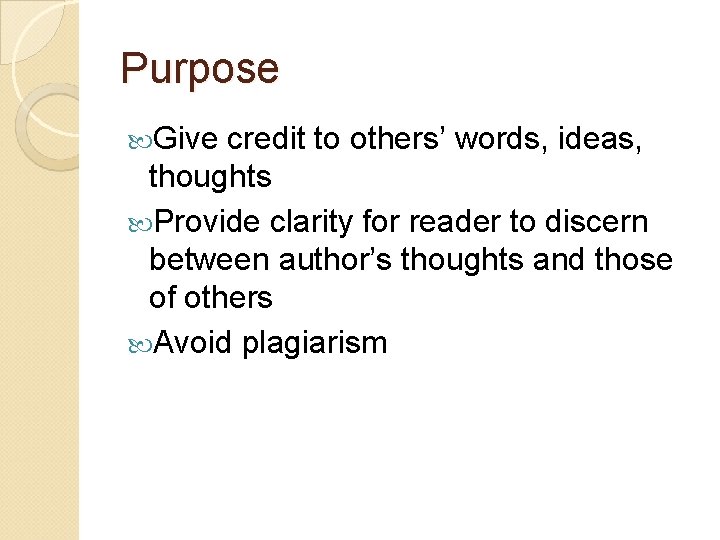 Purpose

Give credit to others’ words, ideas, thoughts

Provide clarity for reader to discern between author’s thoughts and those of others

Avoid plagiarism